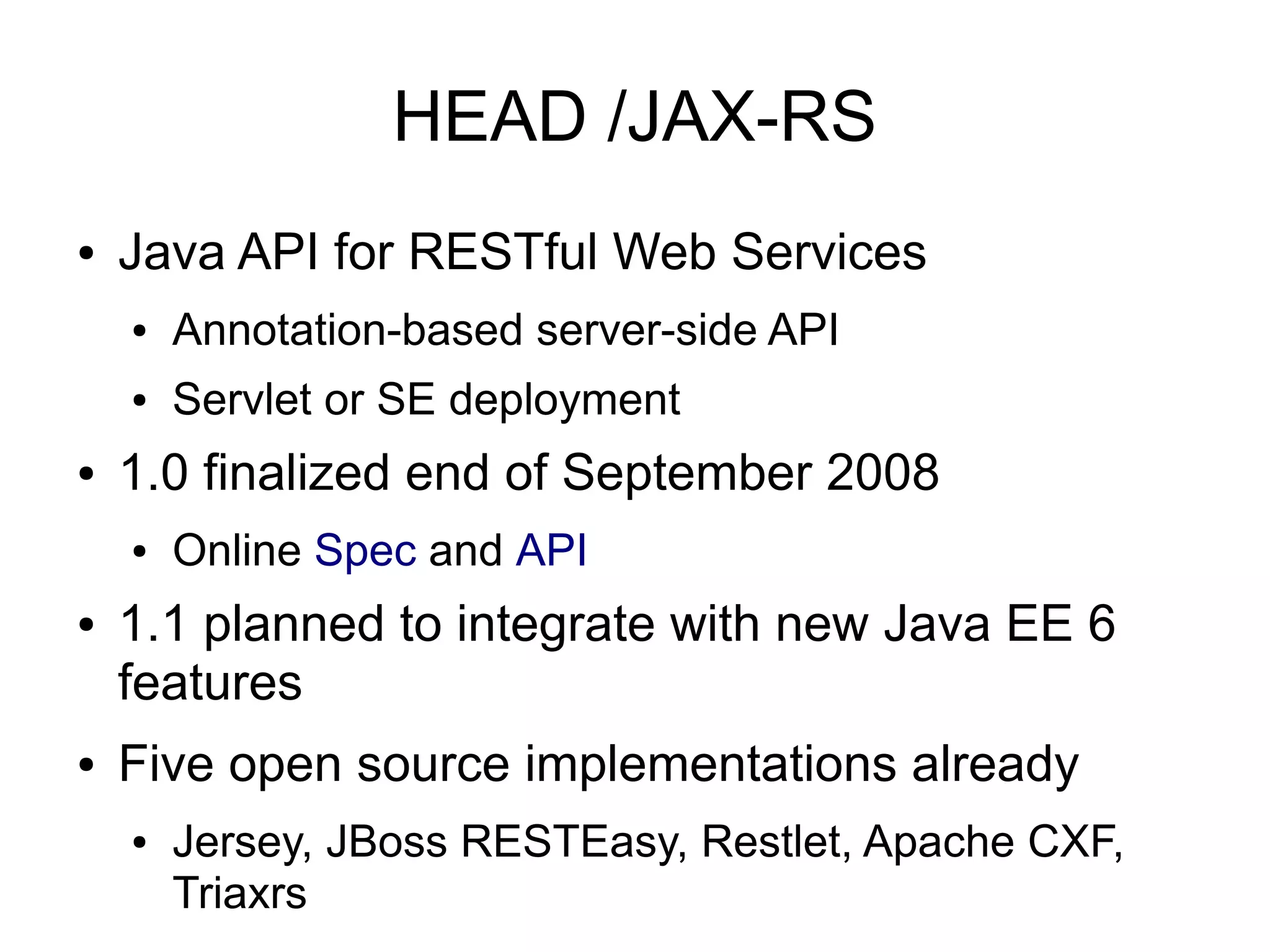 HEAD /JAX-RS

- Java API for RESTful Web Services
  - Annotation-based server-side API
  - Servlet or SE deployment
- 1.0 finalized end of September 2008
  - Online Spec and API
- 1.1 planned to integrate with new Java EE 6 features
- Five open source implementations already
  - Jersey, JBoss RESTEasy, Restlet, Apache CXF, Triaxrs